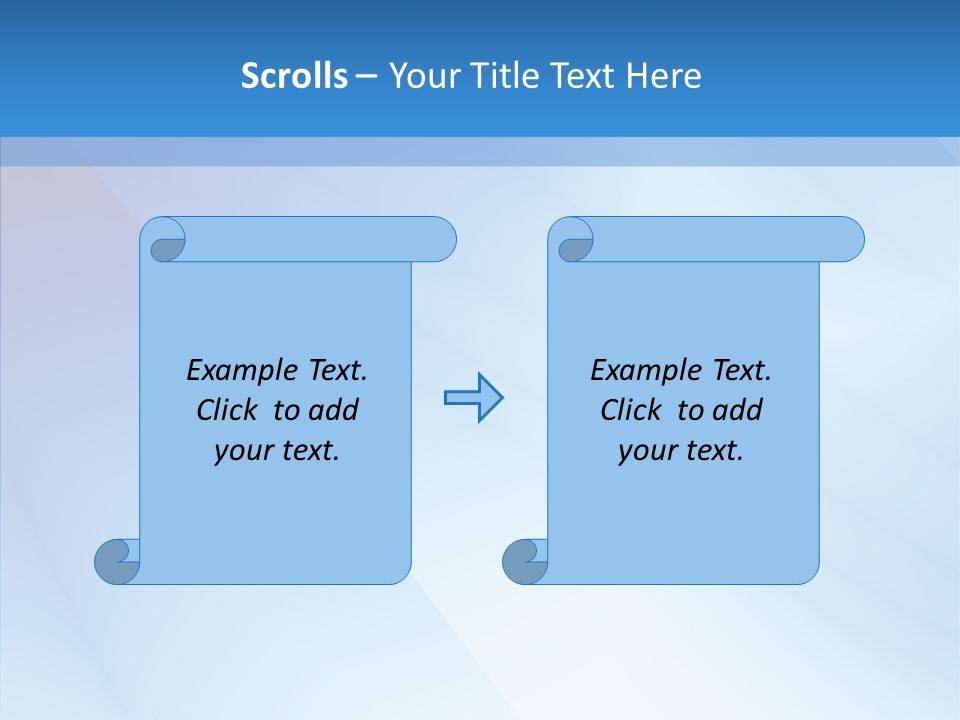 Scrolls – Your Title Text Here

Example Text. Click to add your text.

Example Text. Click to add your text.